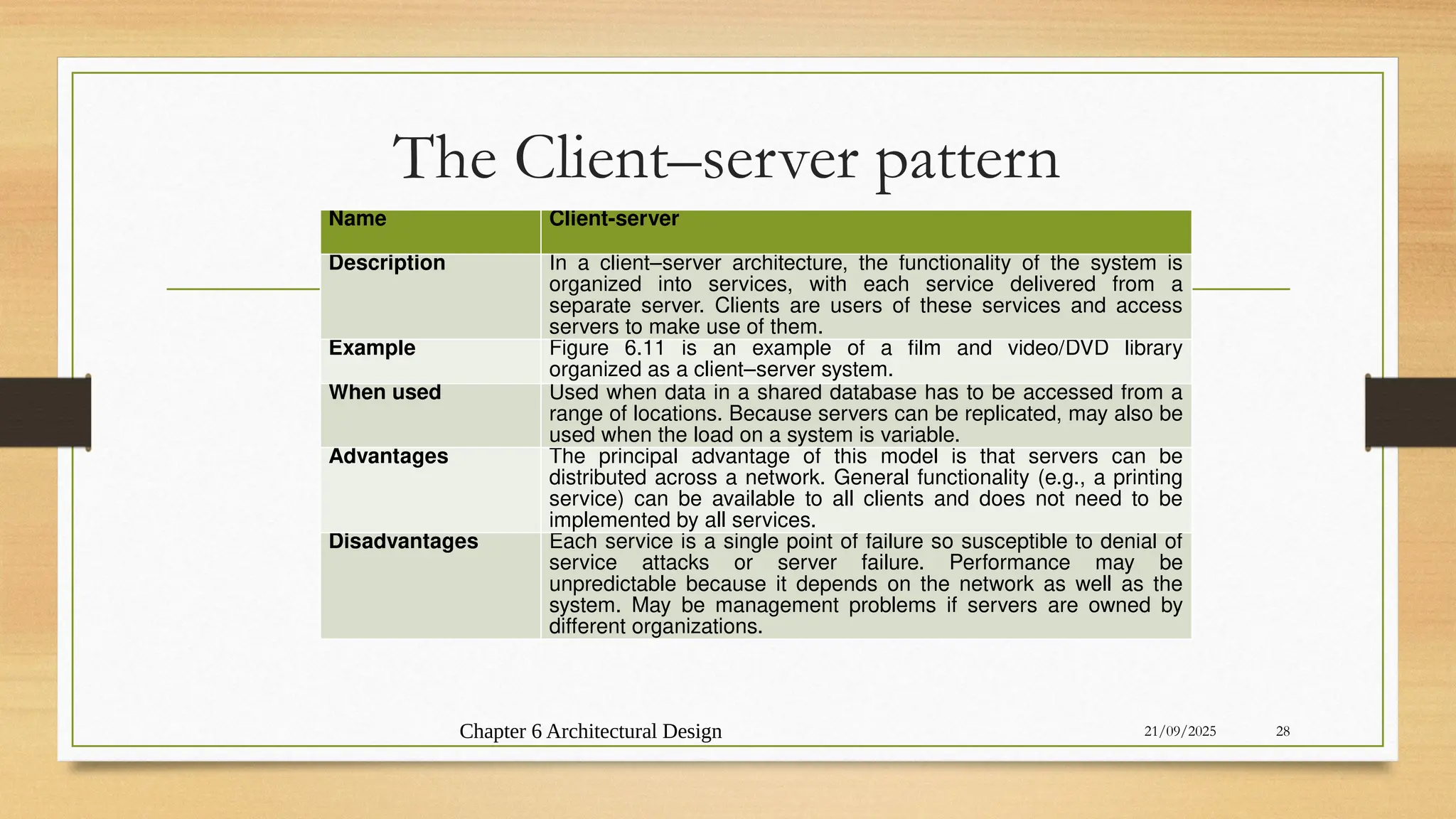 The Client–server pattern

| Name | Client-server |
|---|---|
| Description | In a client–server architecture, the functionality of the system is organized into services, with each service delivered from a separate server. Clients are users of these services and access servers to make use of them. |
| Example | Figure 6.11 is an example of a film and video/DVD library organized as a client–server system. |
| When used | Used when data in a shared database has to be accessed from a range of locations. Because servers can be replicated, may also be used when the load on a system is variable. |
| Advantages | The principal advantage of this model is that servers can be distributed across a network. General functionality (e.g., a printing service) can be available to all clients and does not need to be implemented by all services. |
| Disadvantages | Each service is a single point of failure so susceptible to denial of service attacks or server failure. Performance may be unpredictable because it depends on the network as well as the system. May be management problems if servers are owned by different organizations. |

Chapter 6 Architectural Design

21/09/2025

28